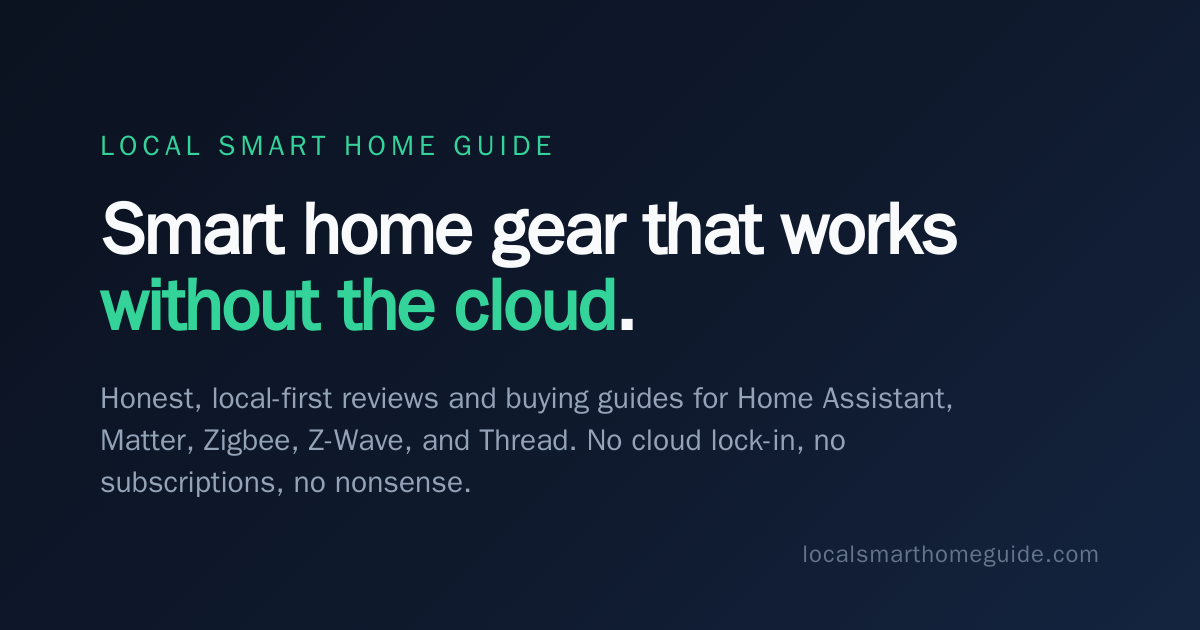 LOCAL SMART HOME GUIDE

Smart home gear that works without the cloud.

Honest, local-first reviews and buying guides for Home Assistant, Matter, Zigbee, Z-Wave, and Thread. No cloud lock-in, no subscriptions, no nonsense.

localsmarthomeguide.com